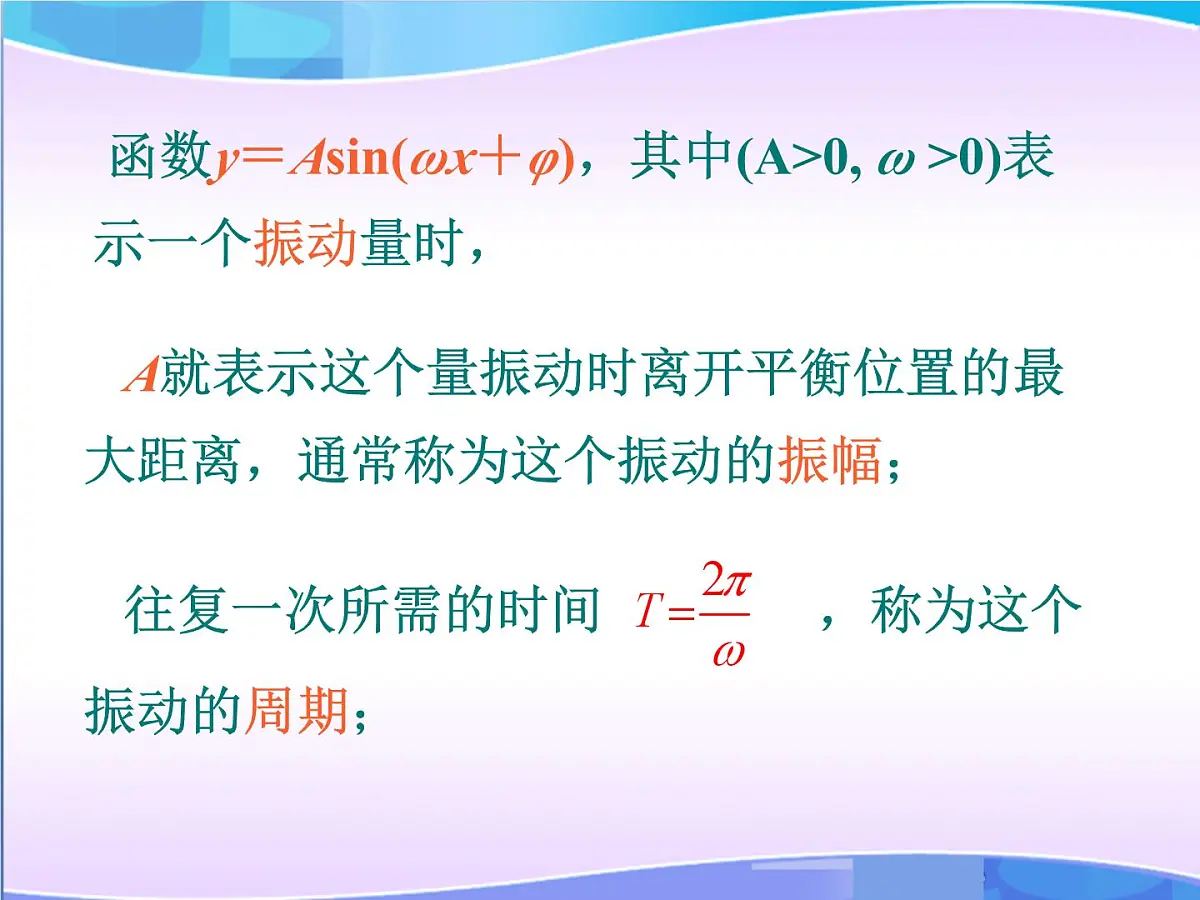 函数$y=A\sin(\omega x+\varphi)$，其中$(A>0, \omega>0)$表示一个振动量时，

$A$就表示这个量振动时离开平衡位置的最大距离，通常称为这个振动的振幅；

往复一次所需的时间 $T=\frac{2\pi}{\omega}$ ，称为这个振动的周期；